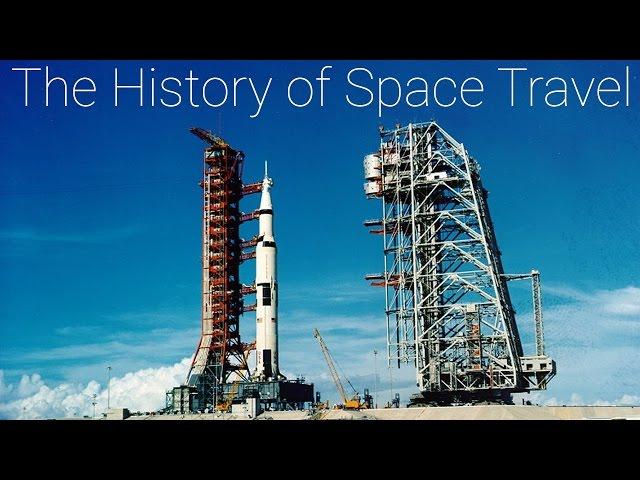 The History of Space Travel